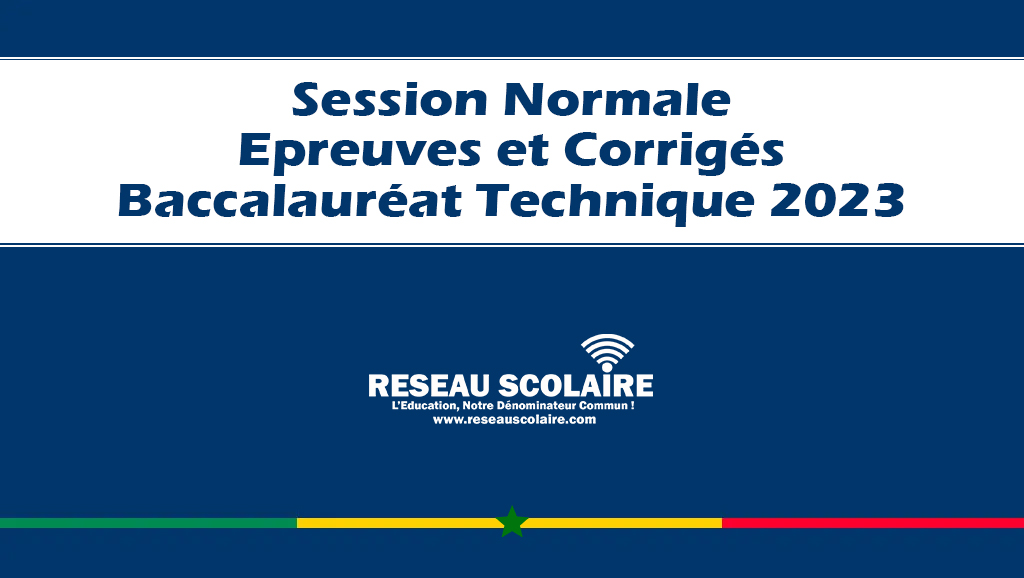 Session Normale
Epreuves et Corrigés
Baccalauréat Technique 2023

RESEAU SCOLAIRE
L'Education, Notre Dénominateur Commun !
www.reseauscolaire.com